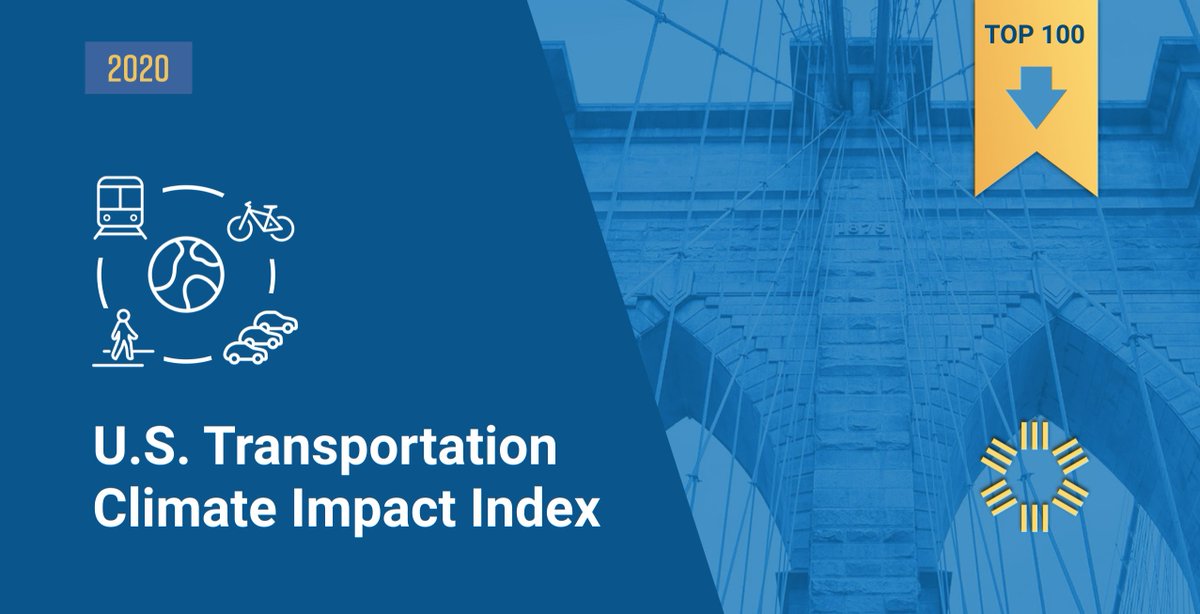 2020

TOP 100

1875

U.S. Transportation Climate Impact Index